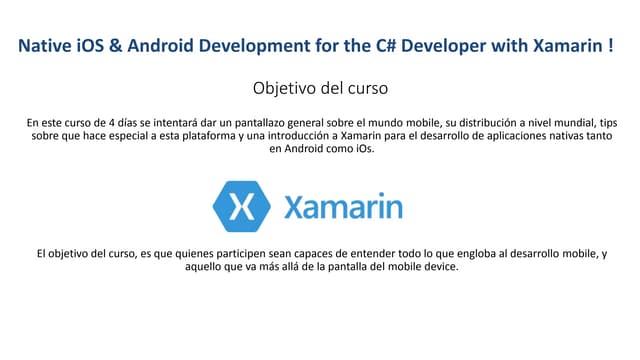 Native iOS & Android Development for the C# Developer with Xamarin !

Objetivo del curso

En este curso de 4 días se intentará dar un pantallazo general sobre el mundo mobile, su distribución a nivel mundial, tips sobre que hace especial a esta plataforma y una introducción a Xamarin para el desarrollo de aplicaciones nativas tanto en Android como iOs.

X Xamarin

El objetivo del curso, es que quienes participen sean capaces de entender todo lo que engloba al desarrollo mobile, y aquello que va más allá de la pantalla del mobile device.